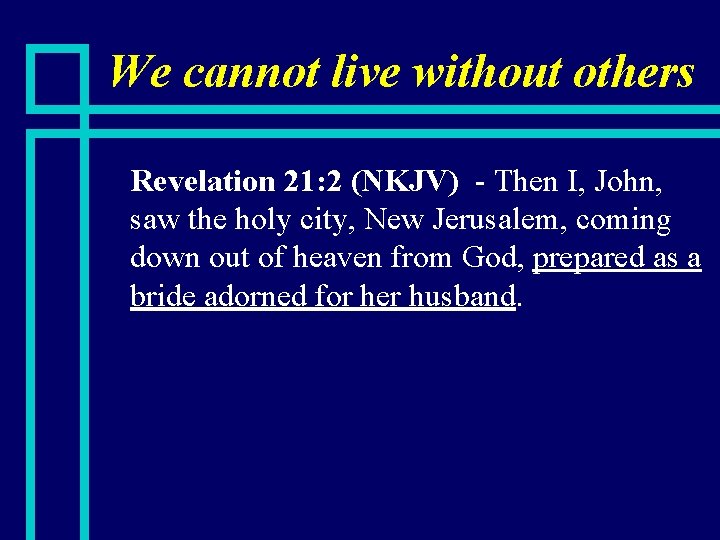 We cannot live without others

Revelation 21:2 (NKJV) - Then I, John, saw the holy city, New Jerusalem, coming down out of heaven from God, prepared as a bride adorned for her husband.